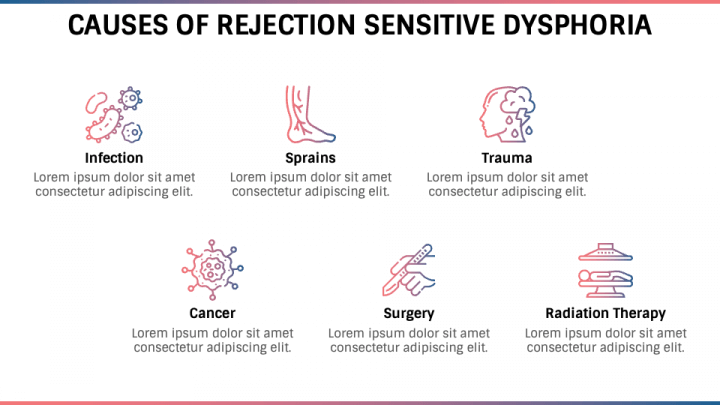 CAUSES OF REJECTION SENSITIVE DYSPHORIA

Infection
Lorem ipsum dolor sit amet consectetur adipiscing elit.

Sprains
Lorem ipsum dolor sit amet consectetur adipiscing elit.

Trauma
Lorem ipsum dolor sit amet consectetur adipiscing elit.

Cancer
Lorem ipsum dolor sit amet consectetur adipiscing elit.

Surgery
Lorem ipsum dolor sit amet consectetur adipiscing elit.

Radiation Therapy
Lorem ipsum dolor sit amet consectetur adipiscing elit.